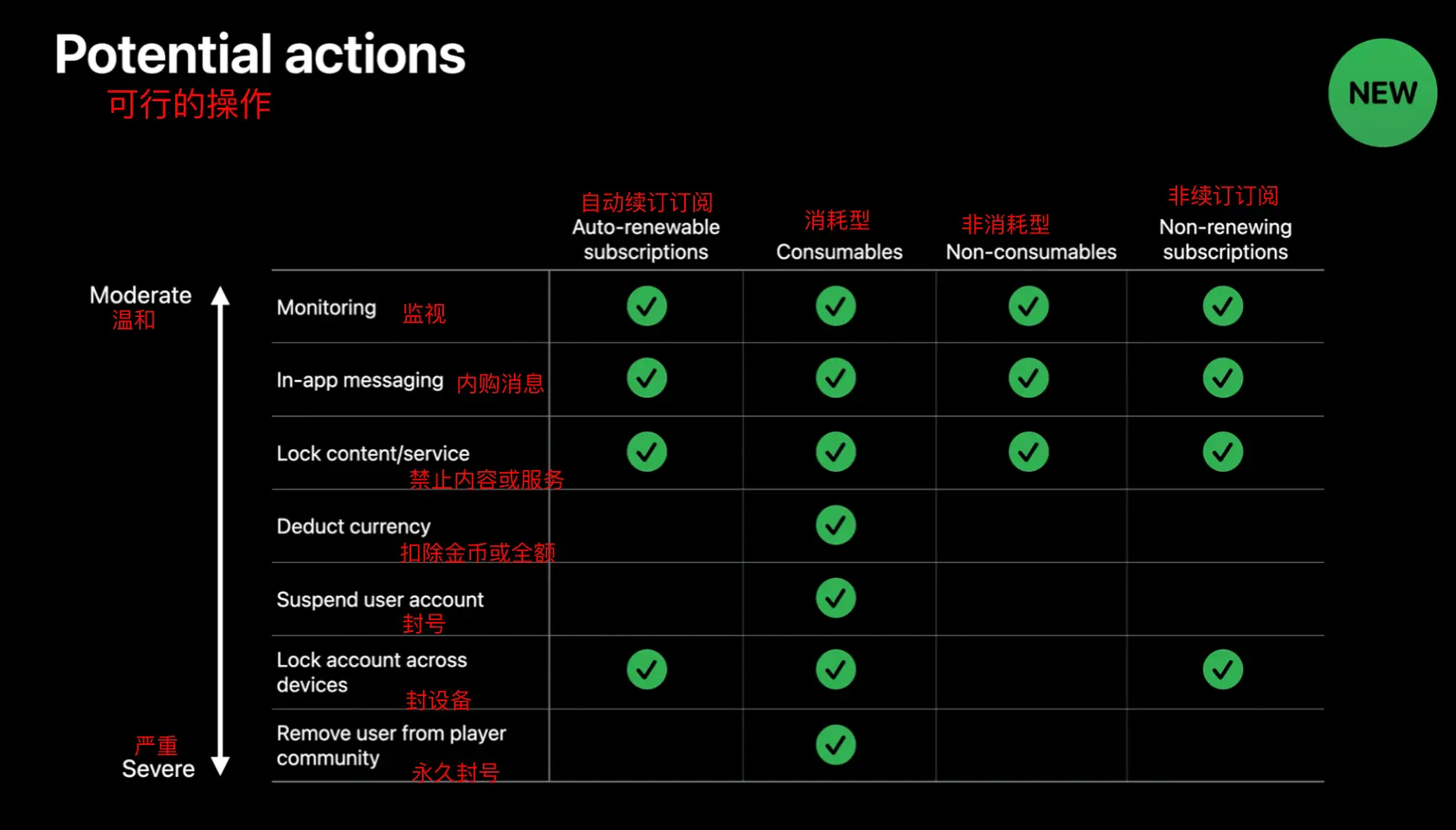 Potential actions
可行的操作

NEW

Moderate
温和

严重
Severe

| | 自动续订订阅 Auto-renewable subscriptions | 消耗型 Consumables | 非消耗型 Non-consumables | 非续订订阅 Non-renewing subscriptions |
|---|---|---|---|---|
| Monitoring 监视 | ✓ | ✓ | ✓ | ✓ |
| In-app messaging 内购消息 | ✓ | ✓ | ✓ | ✓ |
| Lock content/service 禁止内容或服务 | ✓ | ✓ | ✓ | ✓ |
| Deduct currency 扣除金币或全额 | | ✓ | | |
| Suspend user account 封号 | | ✓ | | |
| Lock account across devices 封设备 | ✓ | ✓ | | ✓ |
| Remove user from player community 永久封号 | | ✓ | | |